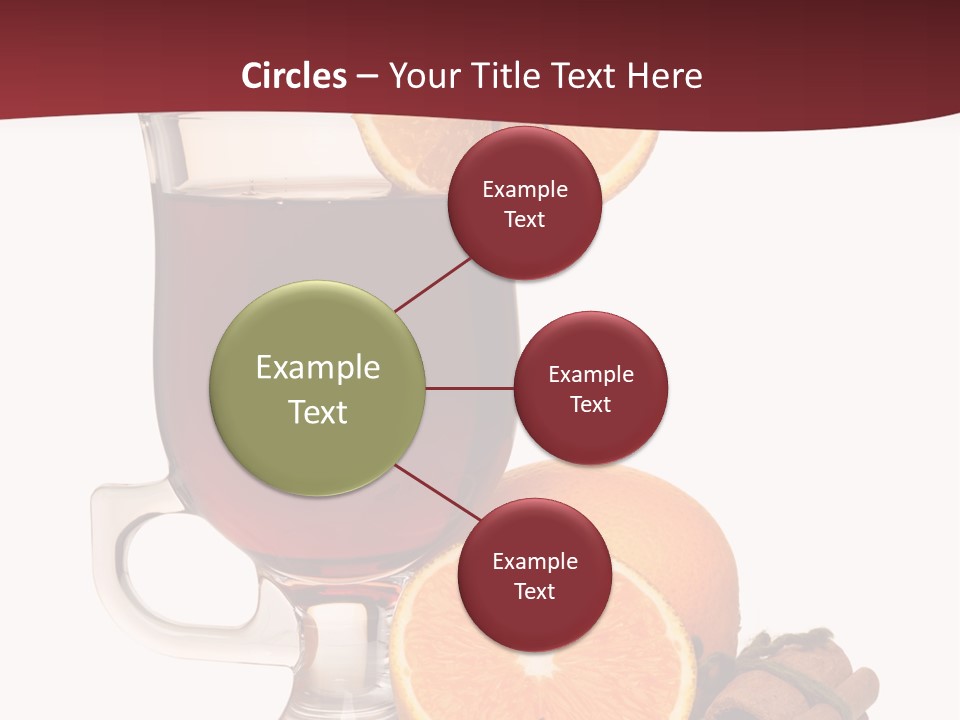 Circles – Your Title Text Here

Example Text

Example Text

Example Text

Example Text